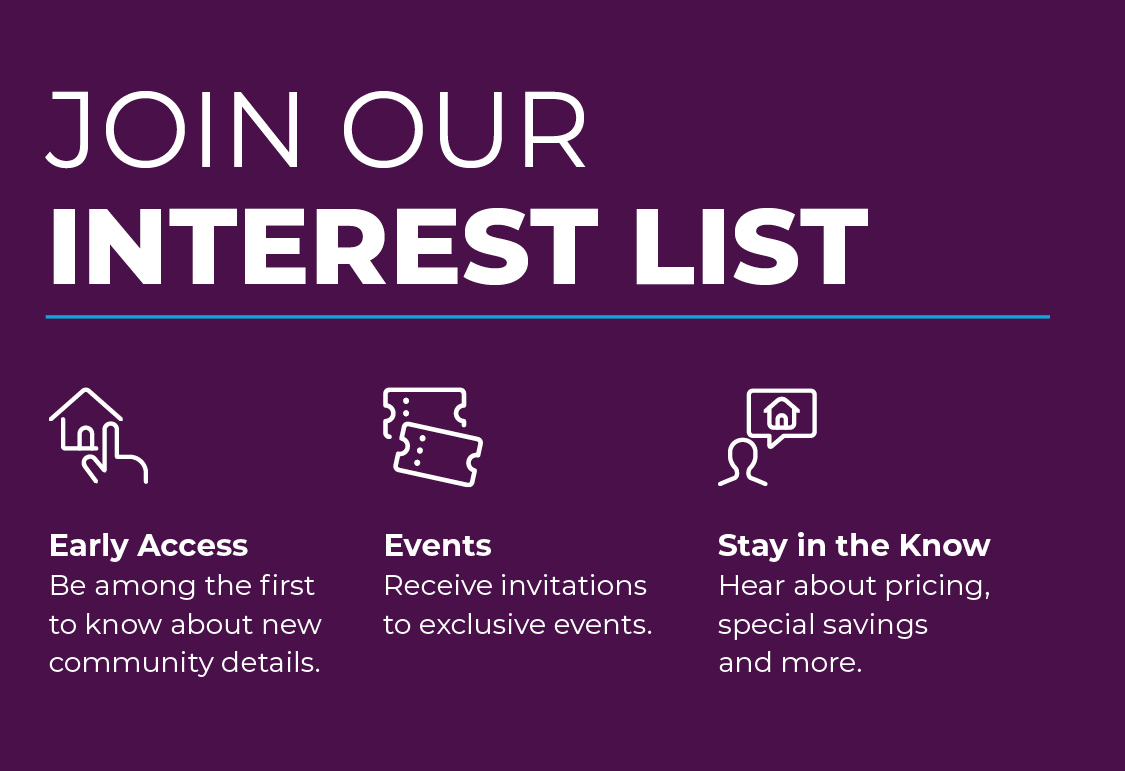 JOIN OUR
INTEREST LIST

Early Access
Be among the first to know about new community details.

Events
Receive invitations to exclusive events.

Stay in the Know
Hear about pricing, special savings and more.